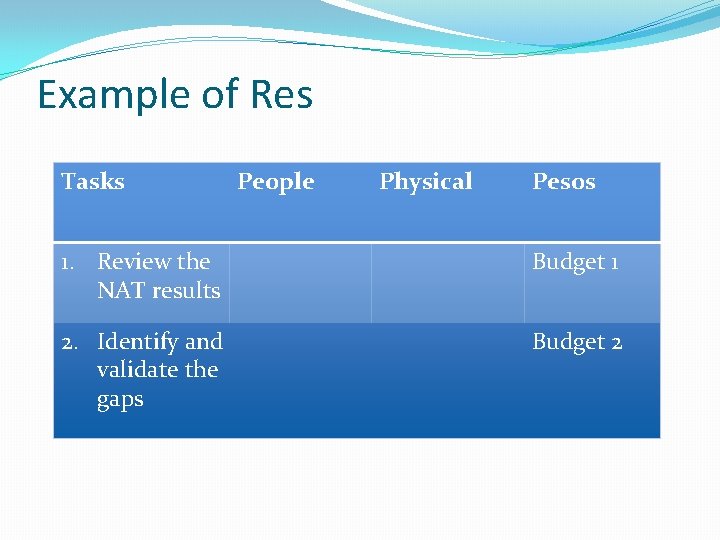 Example of Res

| Tasks | People | Physical | Pesos |
|---|---|---|---|
| 1. Review the NAT results | | | Budget 1 |
| 2. Identify and validate the gaps | | | Budget 2 |